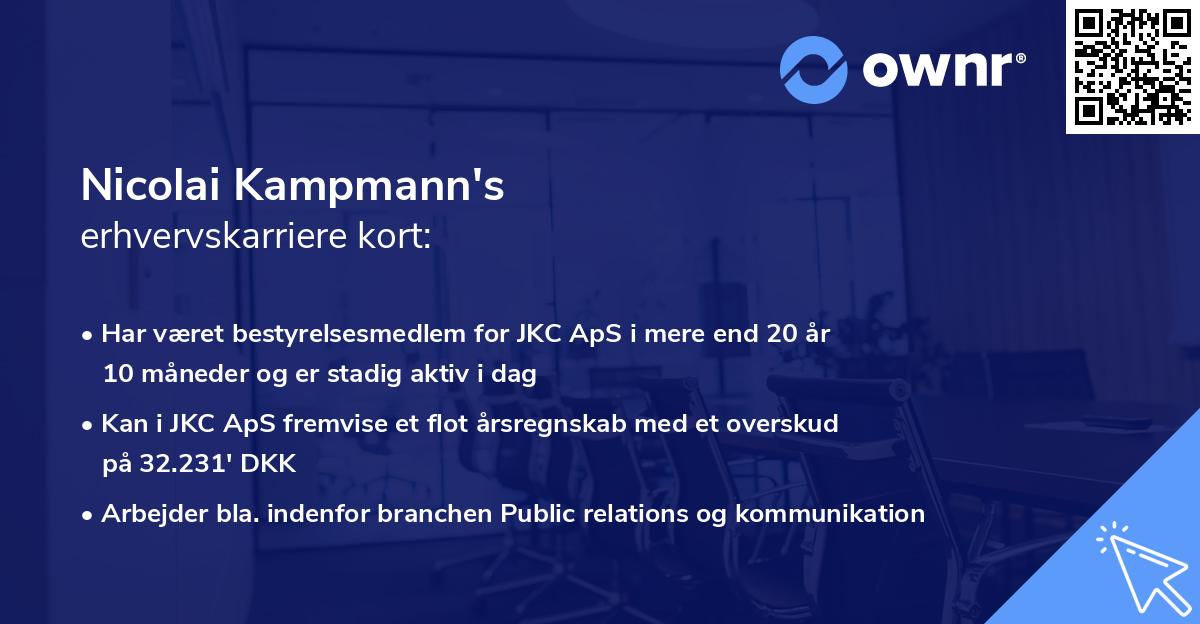 ownr®

Nicolai Kampmann's
erhvervskarriere kort:

• Har været bestyrelsesmedlem for JKC ApS i mere end 20 år 10 måneder og er stadig aktiv i dag

• Kan i JKC ApS fremvise et flot årsregnskab med et overskud på 32.231' DKK

• Arbejder bla. indenfor branchen Public relations og kommunikation